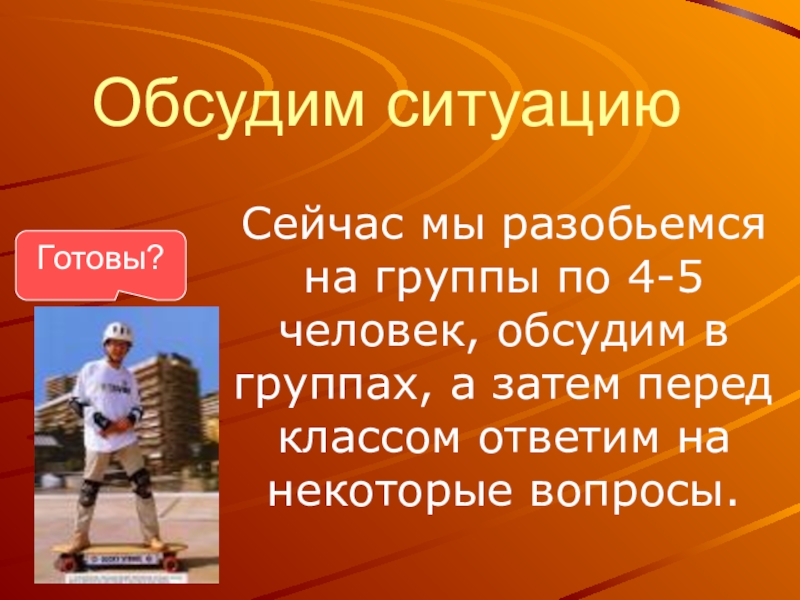 Обсудим ситуацию

Готовы?

Сейчас мы разобьемся на группы по 4-5 человек, обсудим в группах, а затем перед классом ответим на некоторые вопросы.